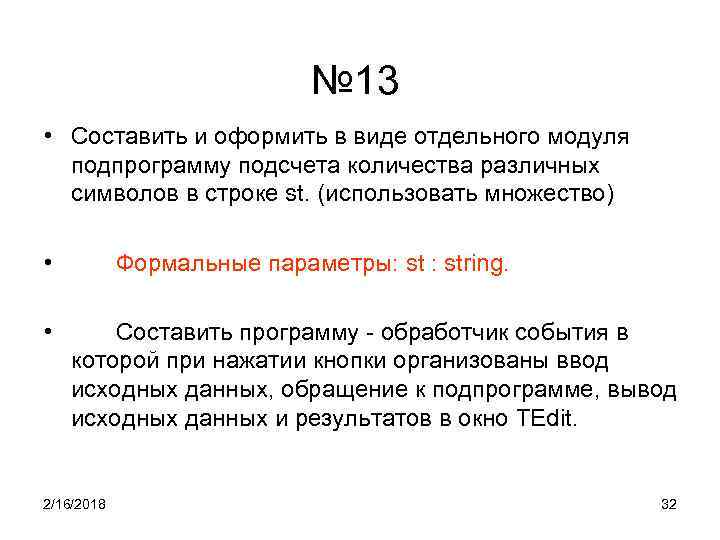 №13

• Составить и оформить в виде отдельного модуля подпрограмму подсчета количества различных символов в строке st. (использовать множество)

• Формальные параметры: st : string.

• Составить программу - обработчик события в которой при нажатии кнопки организованы ввод исходных данных, обращение к подпрограмме, вывод исходных данных и результатов в окно TEdit.

2/16/2018

32